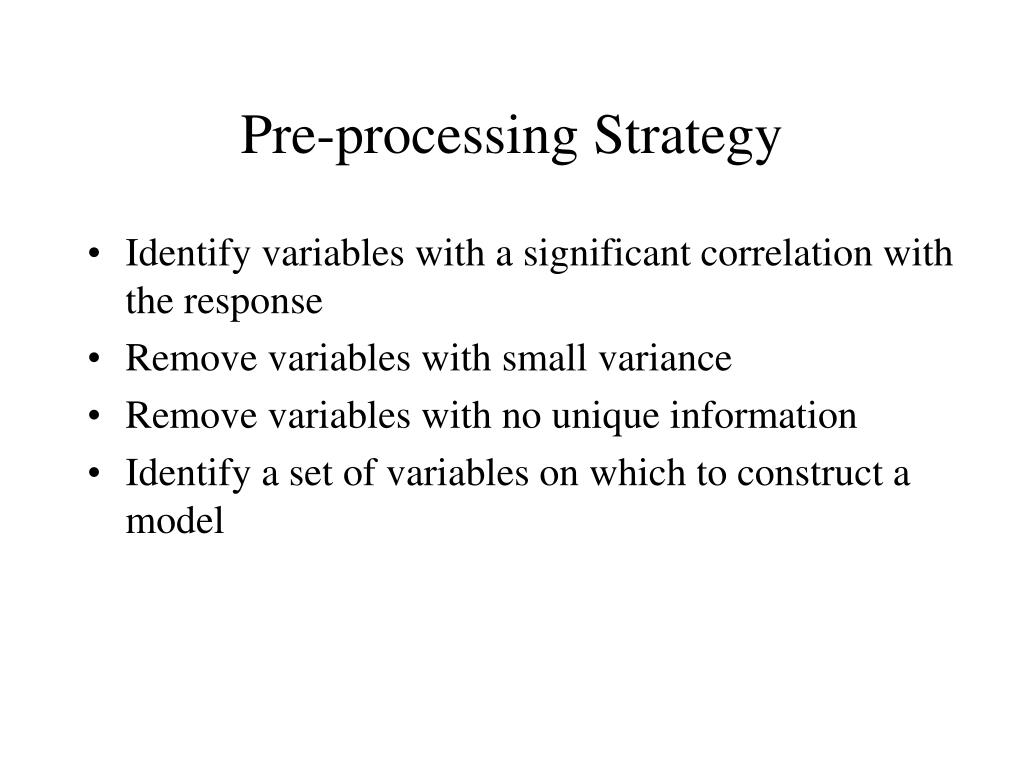 Pre-processing Strategy

• Identify variables with a significant correlation with the response
• Remove variables with small variance
• Remove variables with no unique information
• Identify a set of variables on which to construct a model